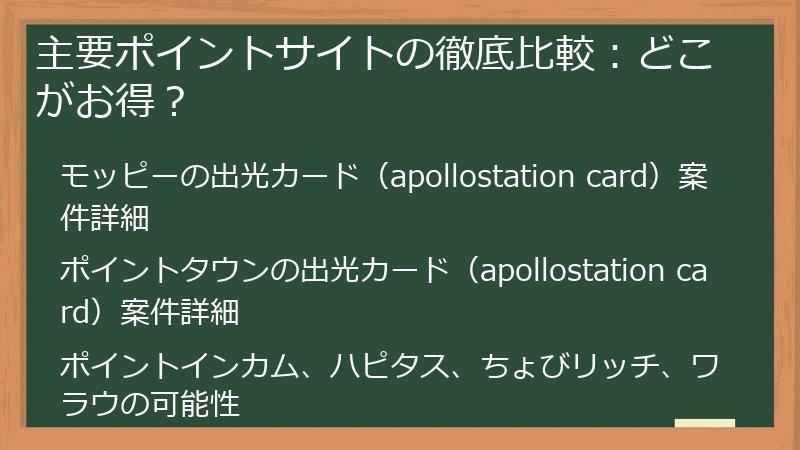 主要ポイントサイトの徹底比較：どこがお得？

モッピーの出光カード（apollostation card）案件詳細

ポイントタウンの出光カード（apollostation card）案件詳細

ポイントインカム、ハピタス、ちょびリッチ、ワラウの可能性